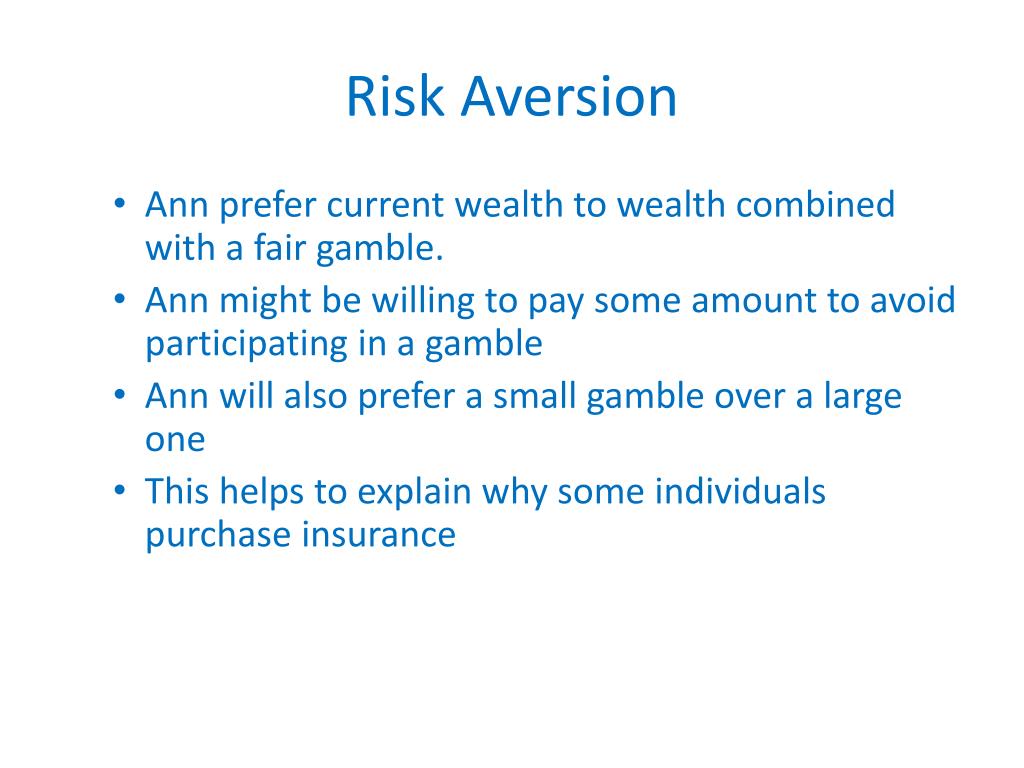 Risk Aversion

• Ann prefer current wealth to wealth combined with a fair gamble.
• Ann might be willing to pay some amount to avoid participating in a gamble
• Ann will also prefer a small gamble over a large one
• This helps to explain why some individuals purchase insurance